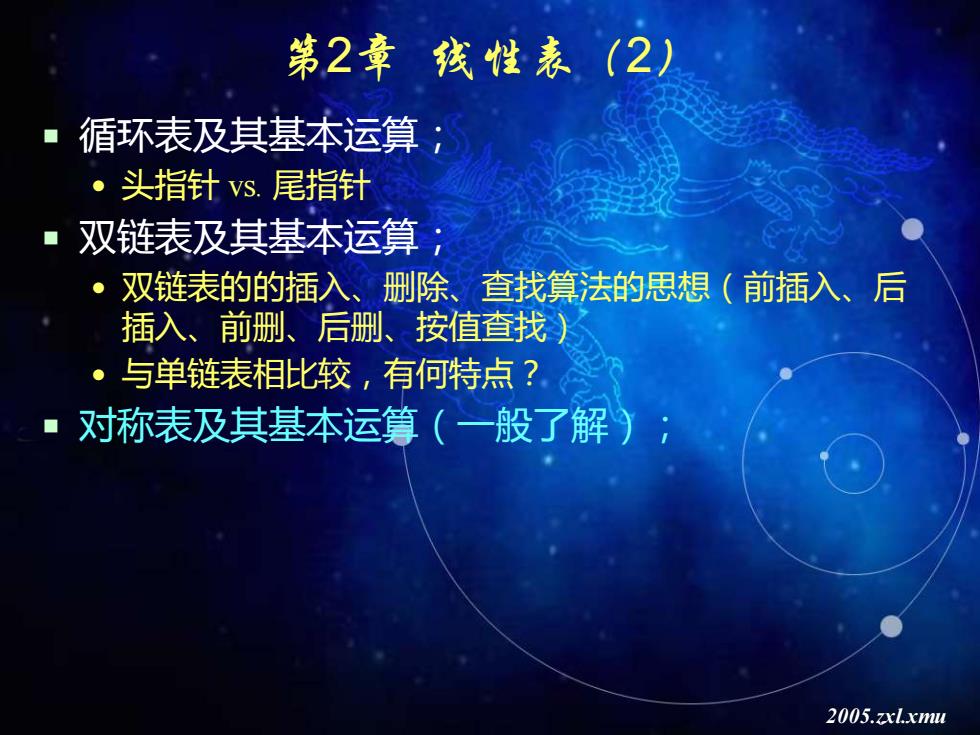 第2章 线性表（2）

▪ 循环表及其基本运算；
 • 头指针 vs. 尾指针
▪ 双链表及其基本运算；
 • 双链表的的插入、删除、查找算法的思想（前插入、后插入、前删、后删、按值查找）
 • 与单链表相比较，有何特点？
▪ 对称表及其基本运算（一般了解）；

2005.zxl.xmu